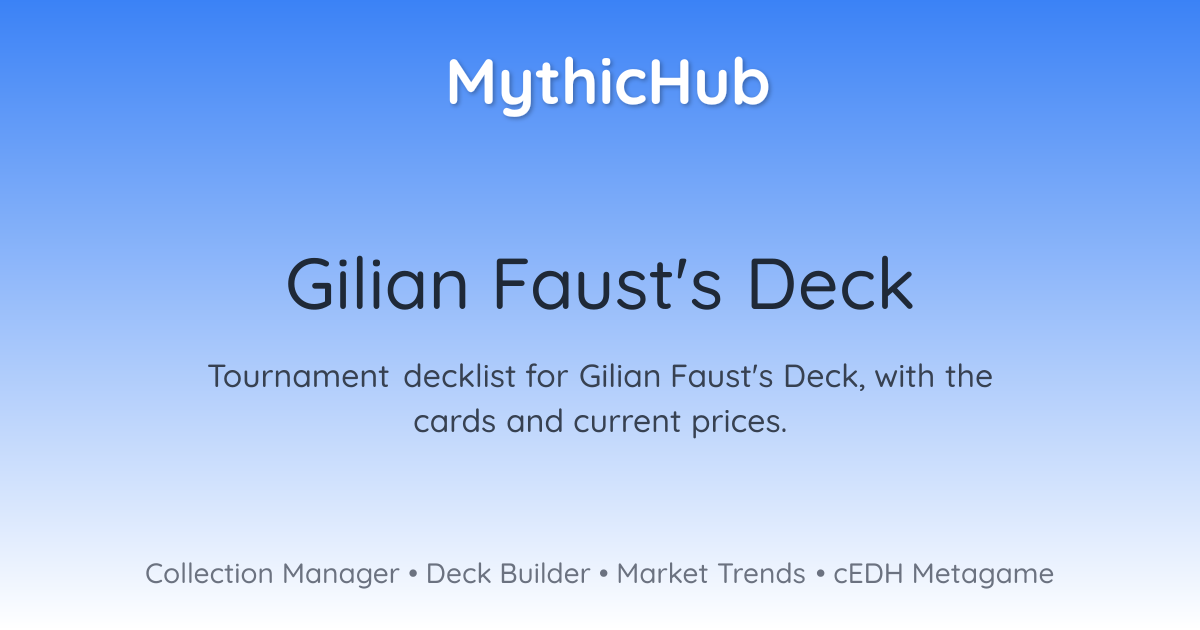 MythicHub

Gilian Faust's Deck

Tournament decklist for Gilian Faust's Deck, with the cards and current prices.

Collection Manager • Deck Builder • Market Trends • cEDH Metagame